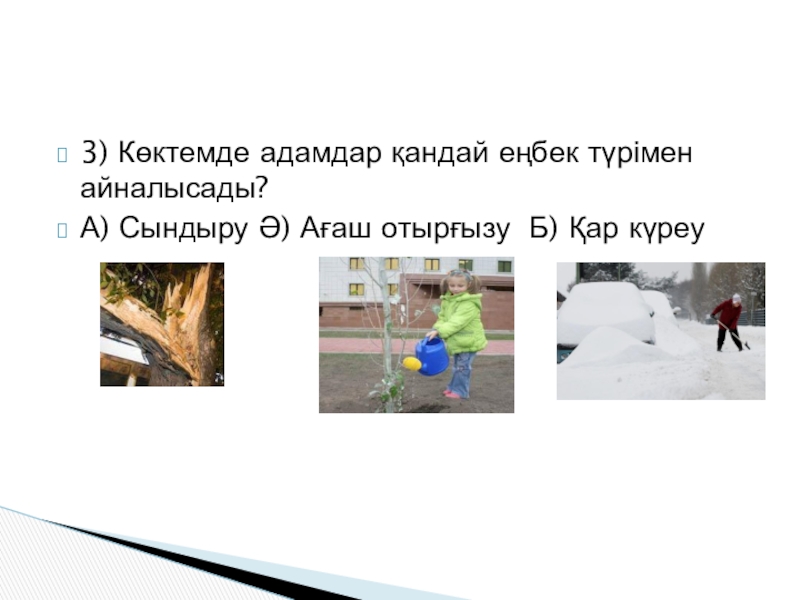 3) Көктемде адамдар қандай еңбек түрімен айналысады?

А) Сындыру Ә) Ағаш отырғызу Б) Қар күреу